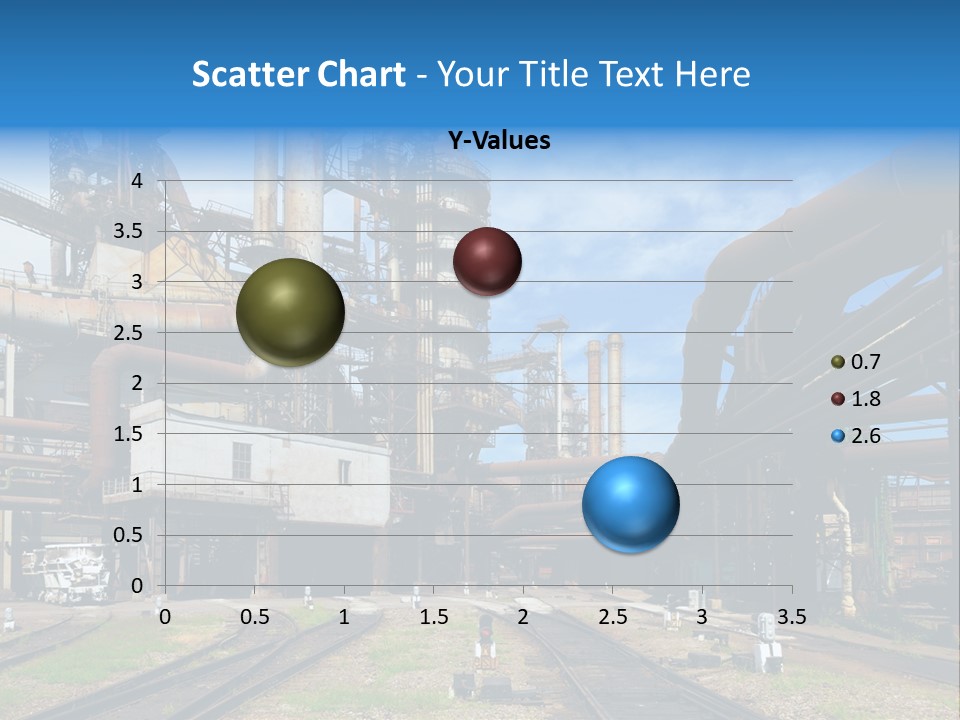 Scatter Chart - Your Title Text Here

Y-Values

4
3.5
3
2.5
2
1.5
1
0.5
0

0 0.5 1 1.5 2 2.5 3 3.5

0.7
1.8
2.6